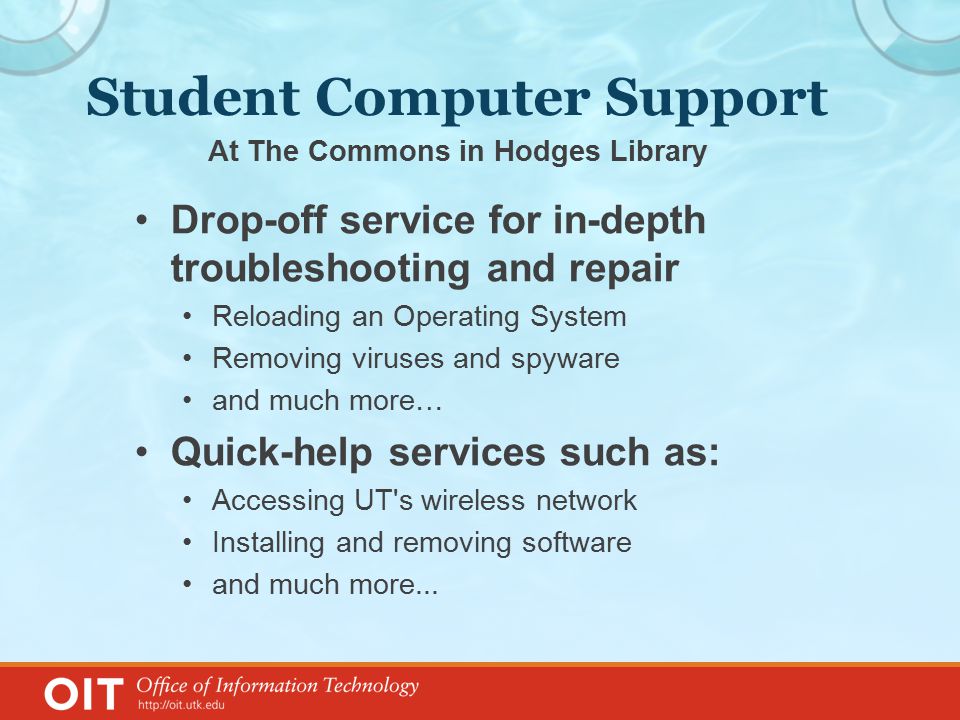 Student Computer Support
At The Commons in Hodges Library

• Drop-off service for in-depth troubleshooting and repair
  • Reloading an Operating System
  • Removing viruses and spyware
  • and much more…
• Quick-help services such as:
  • Accessing UT's wireless network
  • Installing and removing software
  • and much more...

OIT Office of Information Technology
http://oit.utk.edu